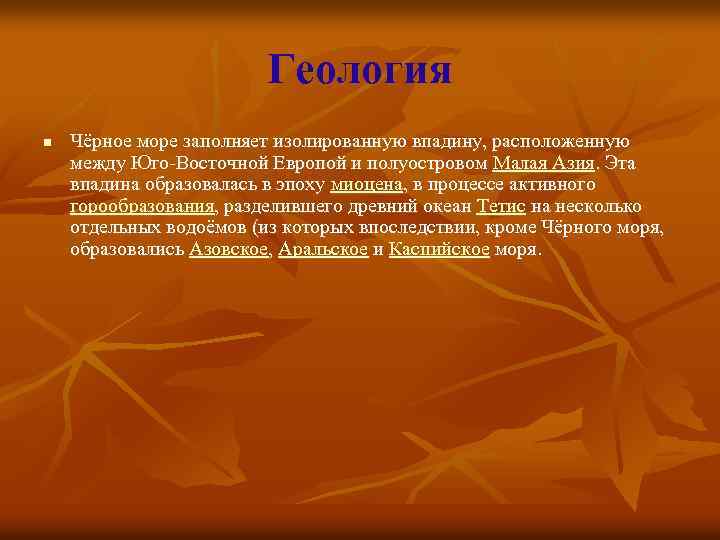 Геология

Чёрное море заполняет изолированную впадину, расположенную между Юго-Восточной Европой и полуостровом Малая Азия. Эта впадина образовалась в эпоху миоцена, в процессе активного горообразования, разделившего древний океан Тетис на несколько отдельных водоёмов (из которых впоследствии, кроме Чёрного моря, образовались Азовское, Аральское и Каспийское моря.